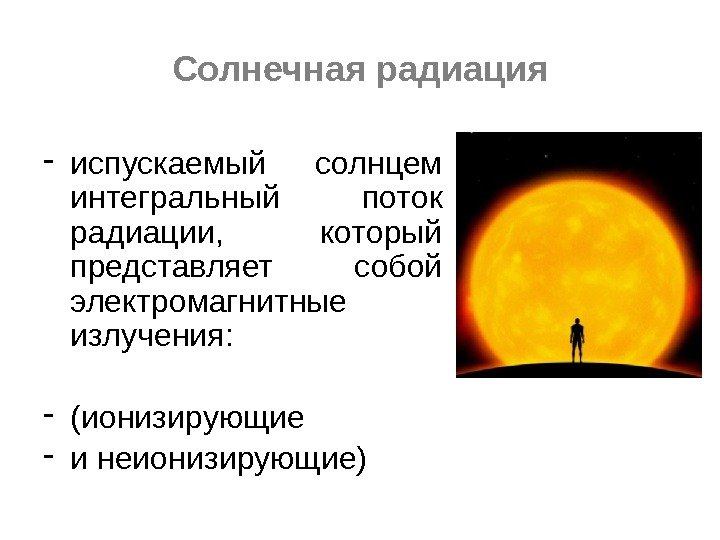 Солнечная радиация

- испускаемый солнцем интегральный поток радиации, который представляет собой электромагнитные излучения:

- (ионизирующие
- и неионизирующие)